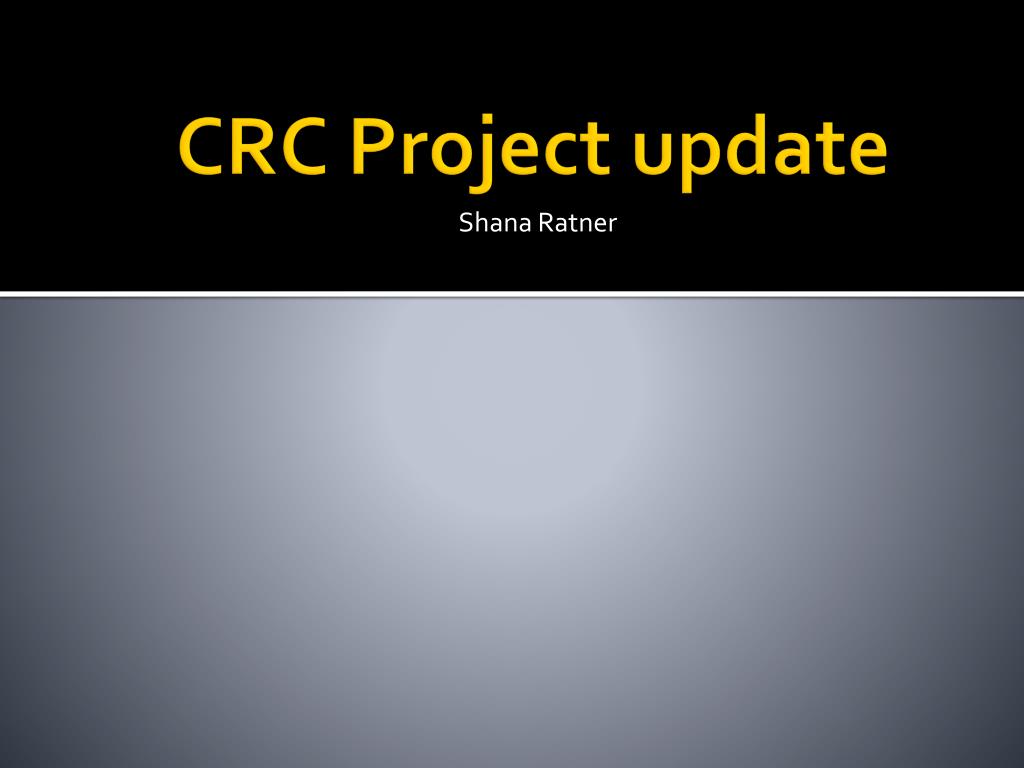 CRC Project update

Shana Ratner